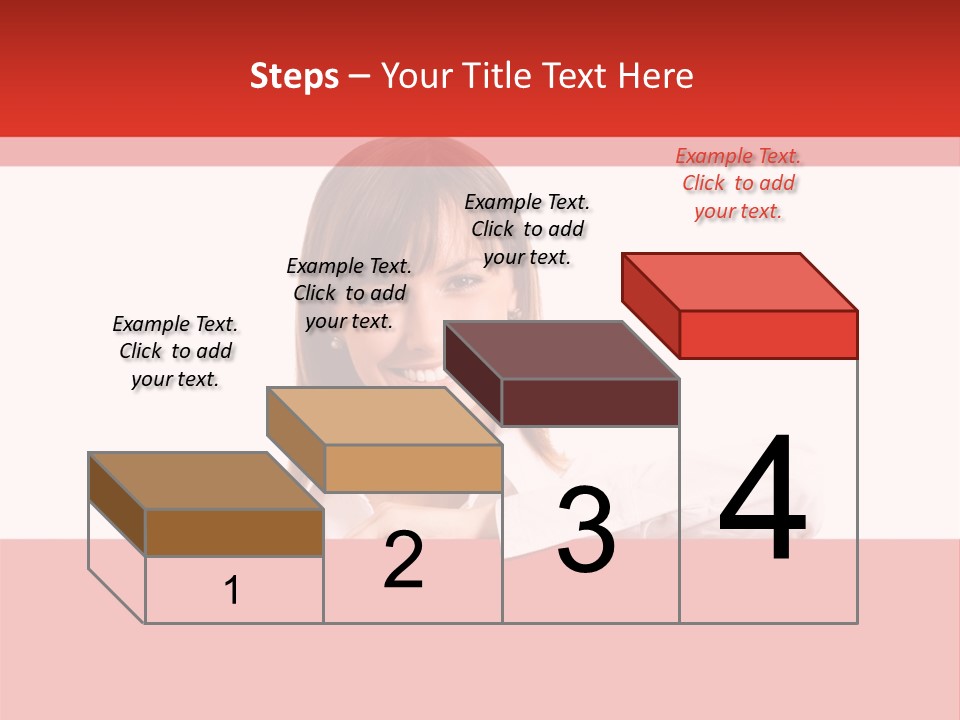 Steps – Your Title Text Here

Example Text. Click to add your text.

Example Text. Click to add your text.

Example Text. Click to add your text.

Example Text. Click to add your text.

1

2

3

4